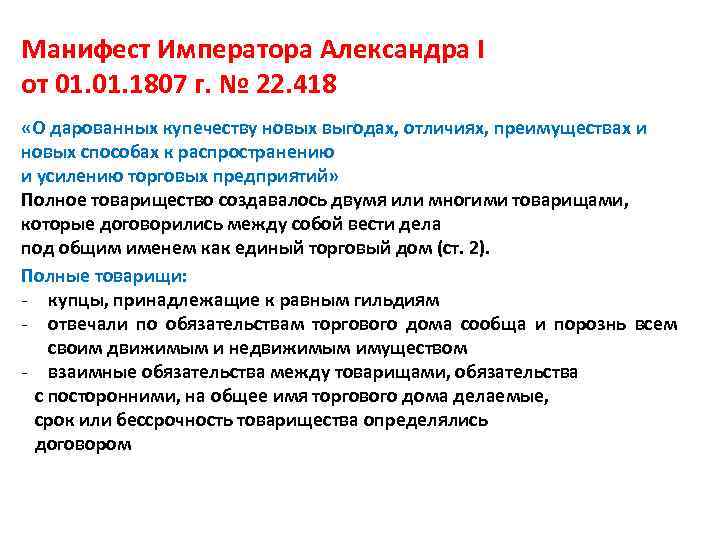 Манифест Императора Александра I от 01.01.1807 г. № 22.418

«О дарованных купечеству новых выгодах, отличиях, преимуществах и новых способах к распространению и усилению торговых предприятий»

Полное товарищество создавалось двумя или многими товарищами, которые договорились между собой вести дела под общим именем как единый торговый дом (ст. 2).

Полные товарищи:

- купцы, принадлежащие к равным гильдиям
- отвечали по обязательствам торгового дома сообща и порознь всем своим движимым и недвижимым имуществом
- взаимные обязательства между товарищами, обязательства с посторонними, на общее имя торгового дома делаемые, срок или бессрочность товарищества определялись договором